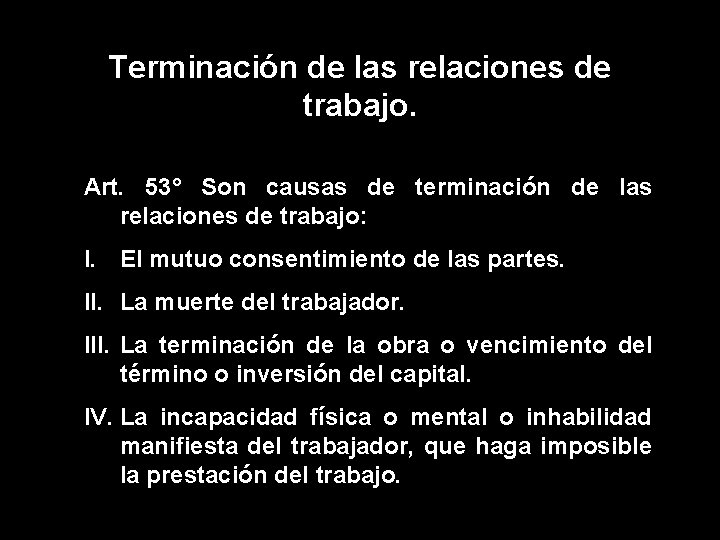 Terminación de las relaciones de trabajo.

Art. 53° Son causas de terminación de las relaciones de trabajo:

I. El mutuo consentimiento de las partes.

II. La muerte del trabajador.

III. La terminación de la obra o vencimiento del término o inversión del capital.

IV. La incapacidad física o mental o inhabilidad manifiesta del trabajador, que haga imposible la prestación del trabajo.